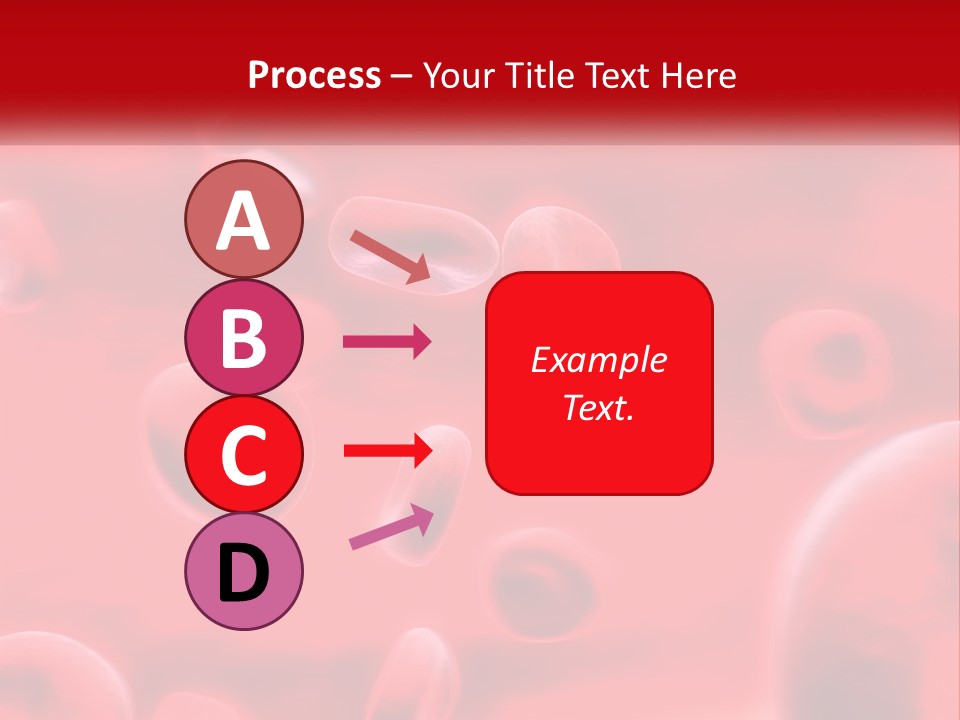 Process – Your Title Text Here

A

B

C

D

Example Text.